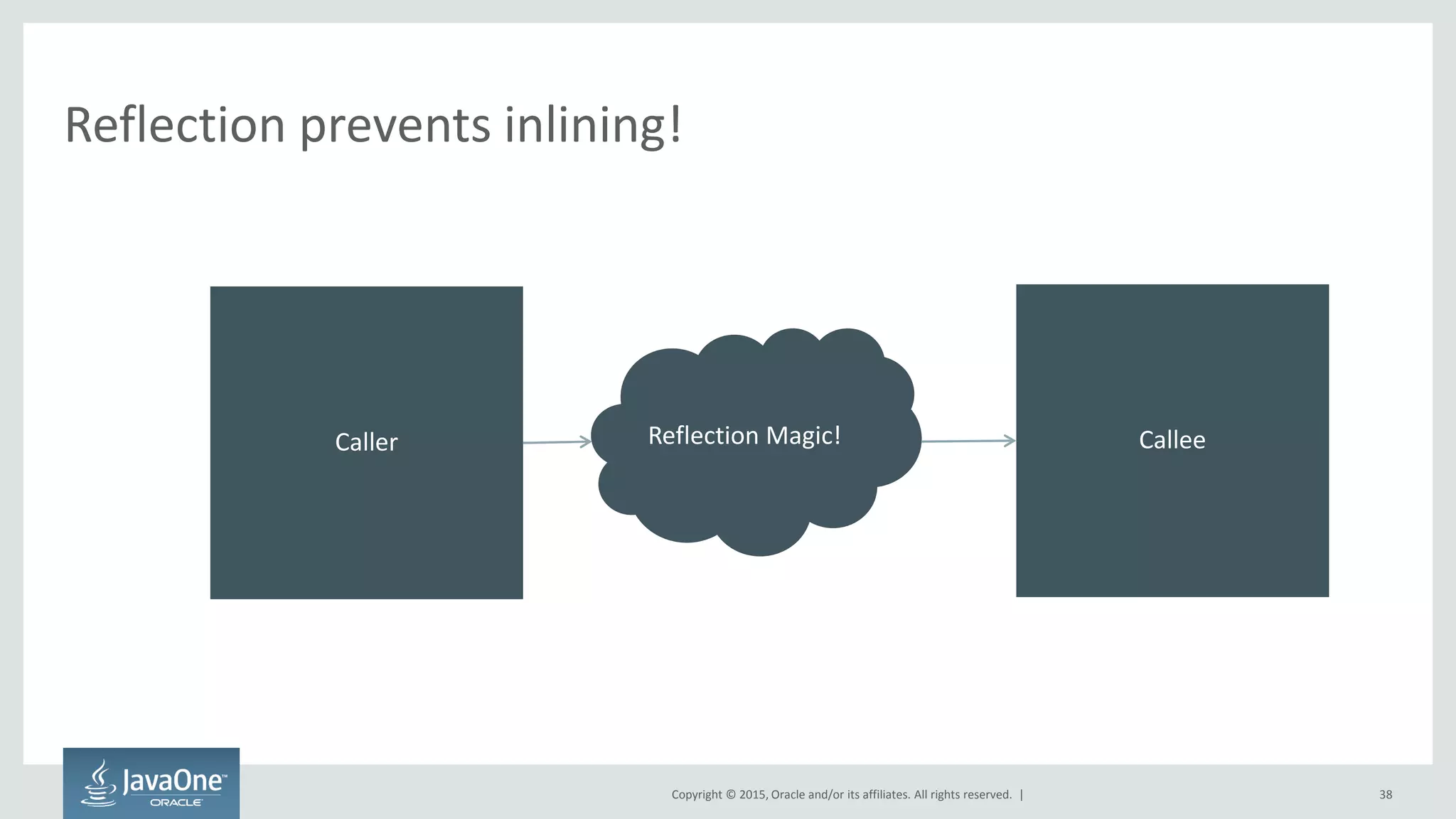 Reflection prevents inlining!

Caller

Reflection Magic!

Callee

JavaOne™ ORACLE

Copyright © 2015, Oracle and/or its affiliates. All rights reserved. |

38